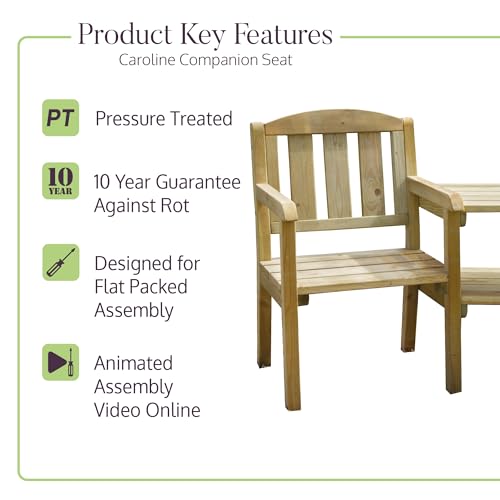 Product Key Features
Caroline Companion Seat

PT
Pressure Treated

10 YEAR
10 Year Guarantee Against Rot

Designed for Flat Packed Assembly

Animated Assembly Video Online